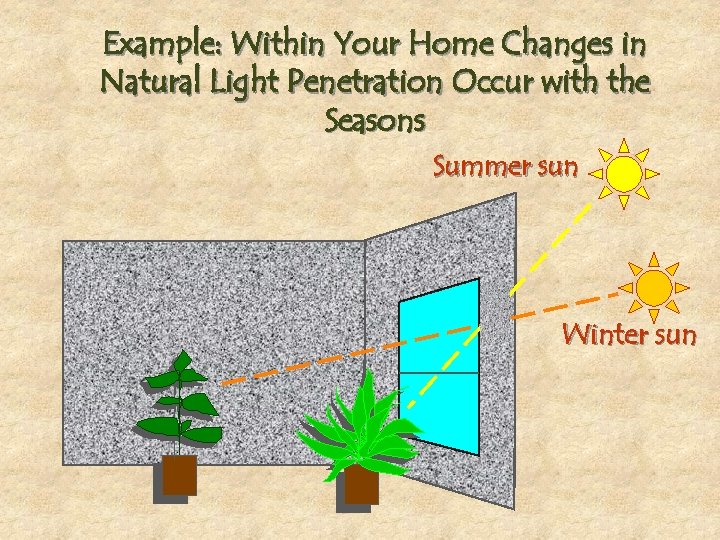 Example: Within Your Home Changes in Natural Light Penetration Occur with the Seasons

Summer sun

Winter sun